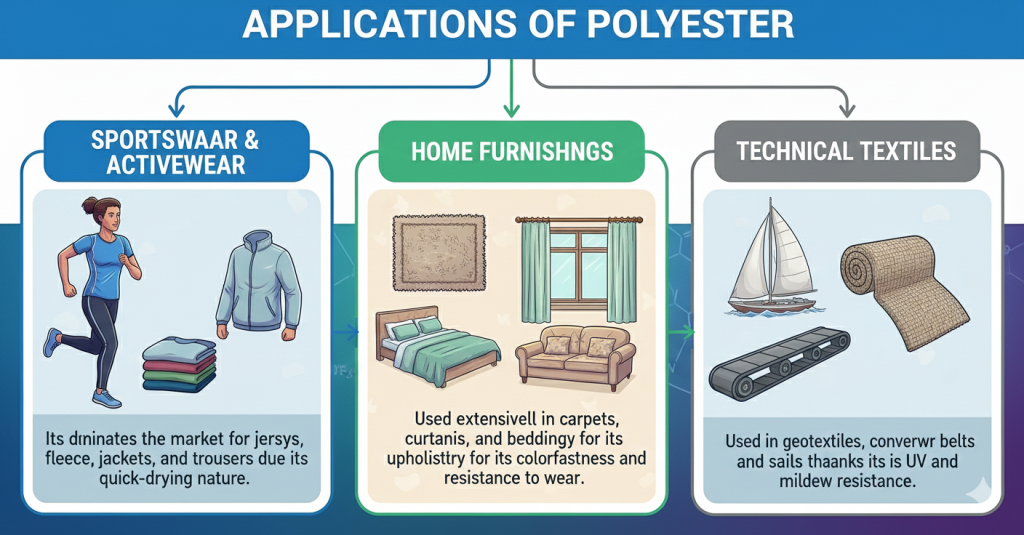 APPLICATIONS OF POLYESTER

SPORTSWAAR & ACTIVEWEAR

Its dminates the market for jersys, fleece, jackets, and trousers due its quick-drying nature.

HOME FURNISHNGS

Used extensivell in carpets, curtanis, and beddingy for its upholistry for its colorfastness and resistance to wear.

TECHNICAL TEXTILES

Used in geotextiles, converwr belts and sails thaanks its is UV and mildew resistance.